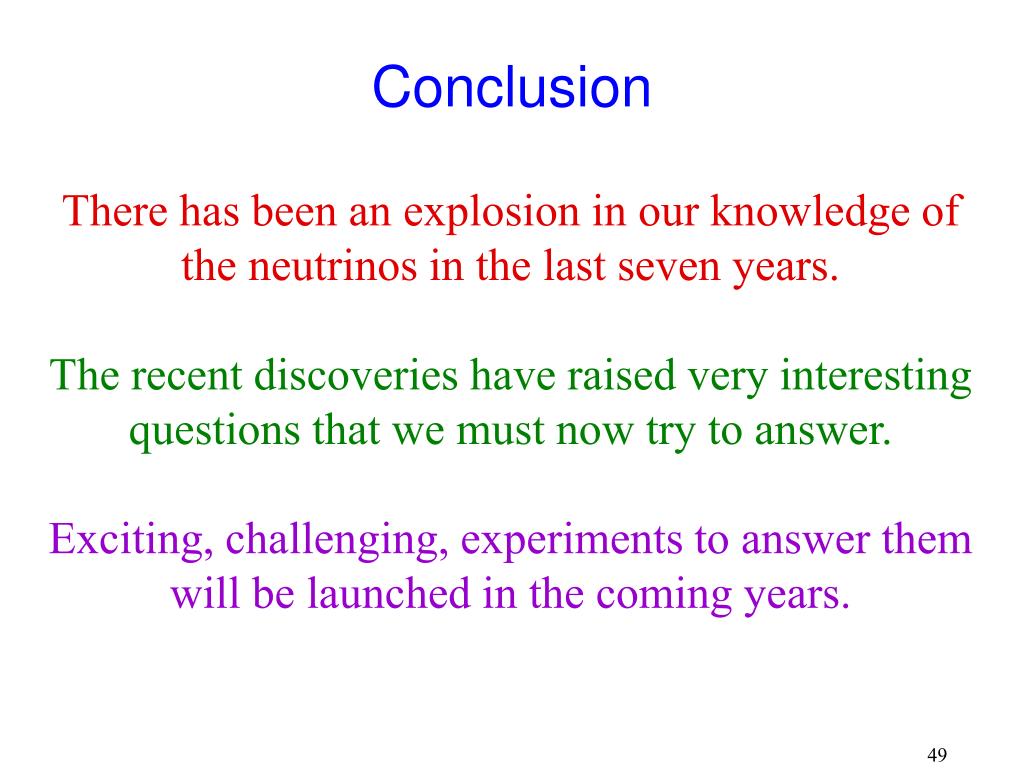 Conclusion

There has been an explosion in our knowledge of the neutrinos in the last seven years.

The recent discoveries have raised very interesting questions that we must now try to answer.

Exciting, challenging, experiments to answer them will be launched in the coming years.

49